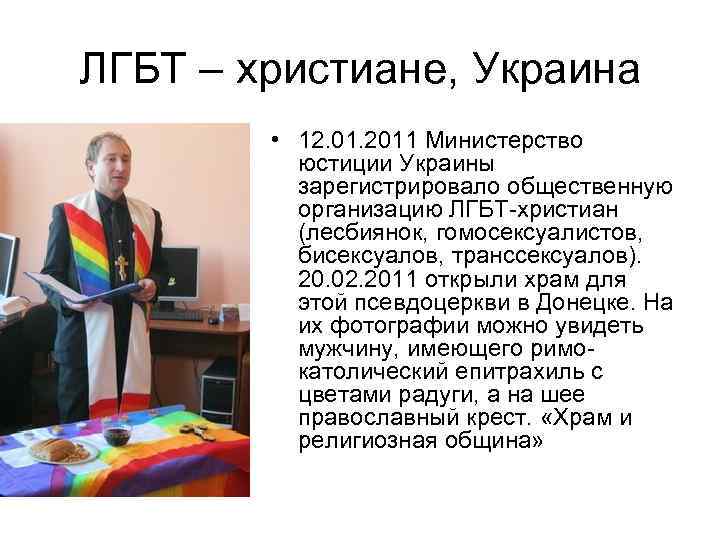 ЛГБТ – христиане, Украина

• 12.01.2011 Министерство юстиции Украины зарегистрировало общественную организацию ЛГБТ-христиан (лесбиянок, гомосексуалистов, бисексуалов, транссексуалов). 20.02.2011 открыли храм для этой псевдоцеркви в Донецке. На их фотографии можно увидеть мужчину, имеющего римо-католический епитрахиль с цветами радуги, а на шее православный крест. «Храм и религиозная община»